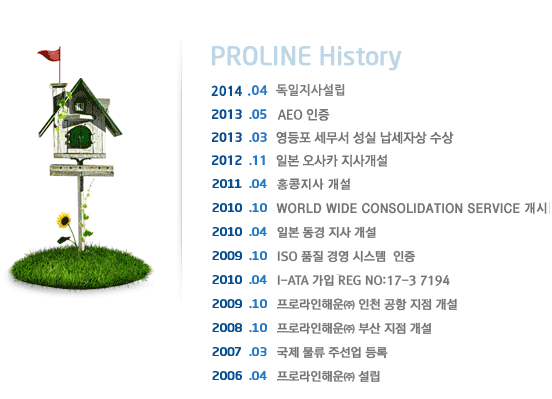 PROLINE History

2014 .04 독일지사설립
2013 .05 AEO 인증
2013 .03 영등포 세무서 성실 납세자상 수상
2012 .11 일본 오사카 지사개설
2011 .04 홍콩지사 개설
2010 .10 WORLD WIDE CONSOLIDATION SERVICE 개시
2010 .04 일본 동경 지사 개설
2009 .10 ISO 품질 경영 시스템 인증
2010 .04 I-ATA 가입 REG NO:17-3 7194
2009 .10 프로라인해운㈜ 인천 공항 지점 개설
2008 .10 프로라인해운㈜ 부산 지점 개설
2007 .03 국제 물류 주선업 등록
2006 .04 프로라인해운㈜ 설립